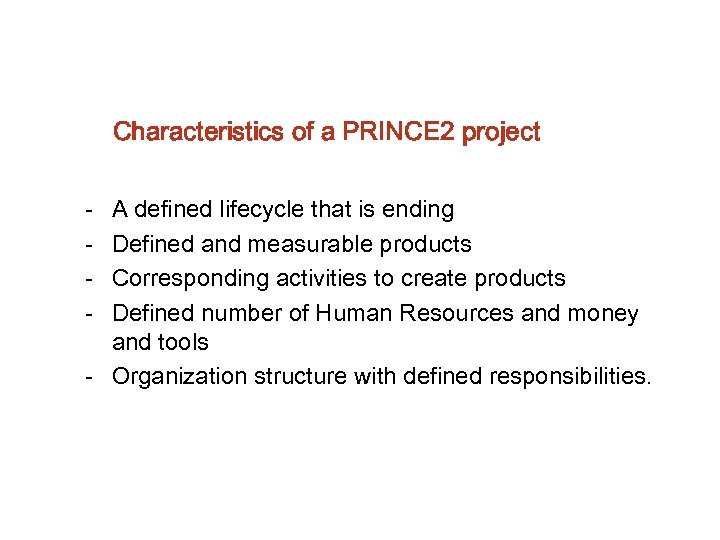 Characteristics of a PRINCE2 project

- A defined lifecycle that is ending
- Defined and measurable products
- Corresponding activities to create products
- Defined number of Human Resources and money and tools
- Organization structure with defined responsibilities.